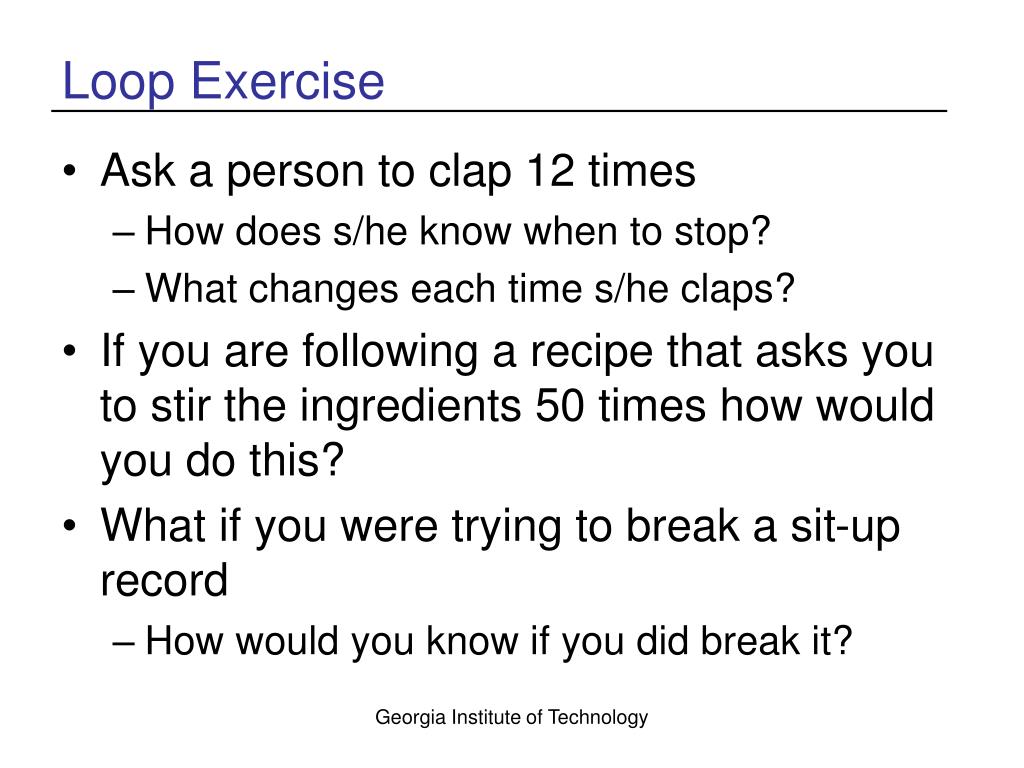 Loop Exercise

• Ask a person to clap 12 times
– How does s/he know when to stop?
– What changes each time s/he claps?
• If you are following a recipe that asks you to stir the ingredients 50 times how would you do this?
• What if you were trying to break a sit-up record
– How would you know if you did break it?

Georgia Institute of Technology